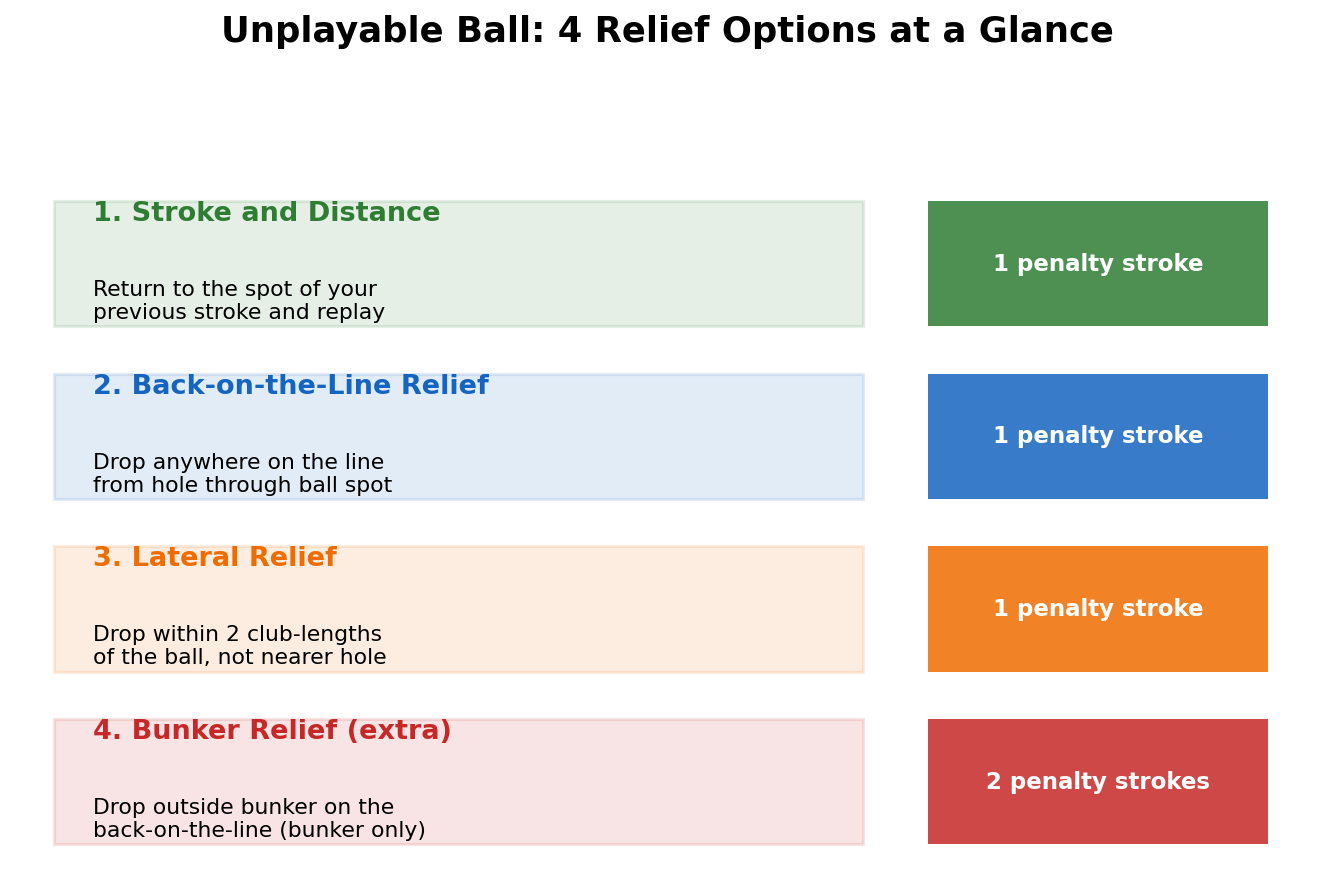 Unplayable Ball: 4 Relief Options at a Glance

1. Stroke and Distance

Return to the spot of your previous stroke and replay

1 penalty stroke

2. Back-on-the-Line Relief

Drop anywhere on the line from hole through ball spot

1 penalty stroke

3. Lateral Relief

Drop within 2 club-lengths of the ball, not nearer hole

1 penalty stroke

4. Bunker Relief (extra)

Drop outside bunker on the back-on-the-line (bunker only)

2 penalty strokes